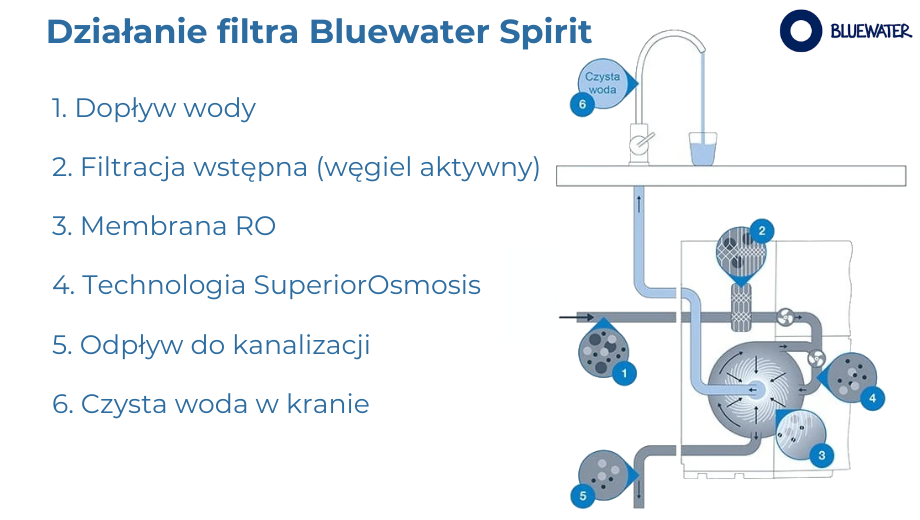 Działanie filtra Bluewater Spirit

BLUEWATER

1. Dopływ wody

2. Filtracja wstępna (węgiel aktywny)

3. Membrana RO

4. Technologia SuperiorOsmosis

5. Odpływ do kanalizacji

6. Czysta woda w kranie

Czysta woda

6

2

1

4

3

5